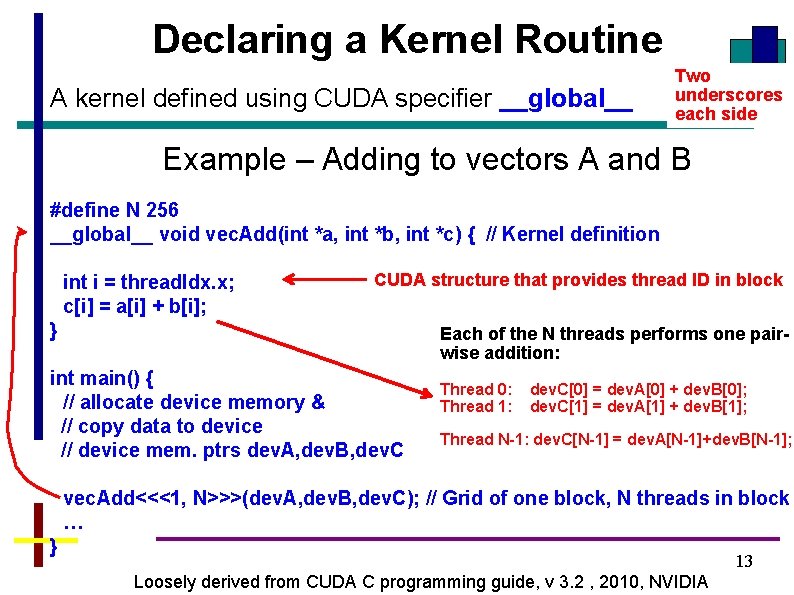 Declaring a Kernel Routine

A kernel defined using CUDA specifier __global__

Two underscores each side

Example – Adding to vectors A and B

#define N 256
__global__ void vecAdd(int *a, int *b, int *c) { // Kernel definition

int i = threadIdx.x;
c[i] = a[i] + b[i];
}

CUDA structure that provides thread ID in block

Each of the N threads performs one pair-wise addition:

Thread 0: devC[0] = devA[0] + devB[0];
Thread 1: devC[1] = devA[1] + devB[1];

Thread N-1: devC[N-1] = devA[N-1]+devB[N-1];

int main() {
// allocate device memory &
// copy data to device
// device mem. ptrs devA,devB,devC

vecAdd<<<1, N>>>(devA,devB,devC); // Grid of one block, N threads in block
…
}

13

Loosely derived from CUDA C programming guide, v 3.2 , 2010, NVIDIA